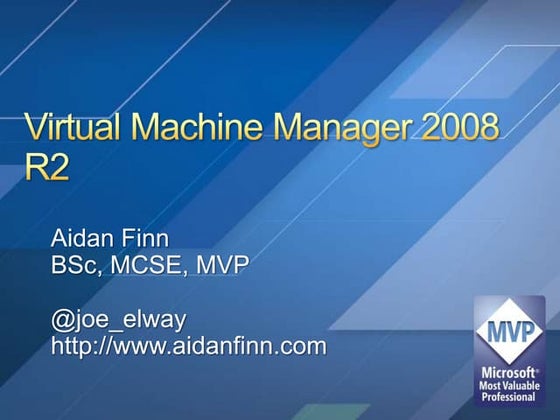 Virtual Machine Manager 2008 R2

Aidan Finn
BSc, MCSE, MVP

@joe_elway
http://www.aidanfinn.com

MVP
Microsoft®
Most Valuable
Professional